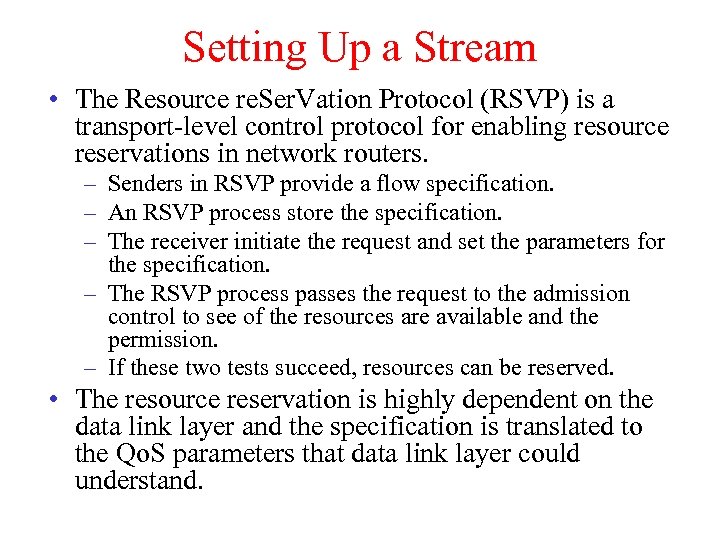 Setting Up a Stream

• The Resource reSerVation Protocol (RSVP) is a transport-level control protocol for enabling resource reservations in network routers.
– Senders in RSVP provide a flow specification.
– An RSVP process store the specification.
– The receiver initiate the request and set the parameters for the specification.
– The RSVP process passes the request to the admission control to see of the resources are available and the permission.
– If these two tests succeed, resources can be reserved.

• The resource reservation is highly dependent on the data link layer and the specification is translated to the QoS parameters that data link layer could understand.